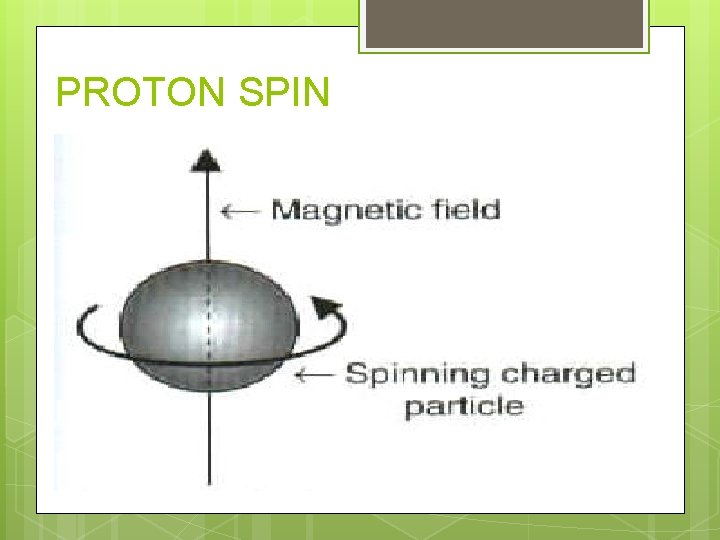 PROTON SPIN

Magnetic field

Spinning charged particle